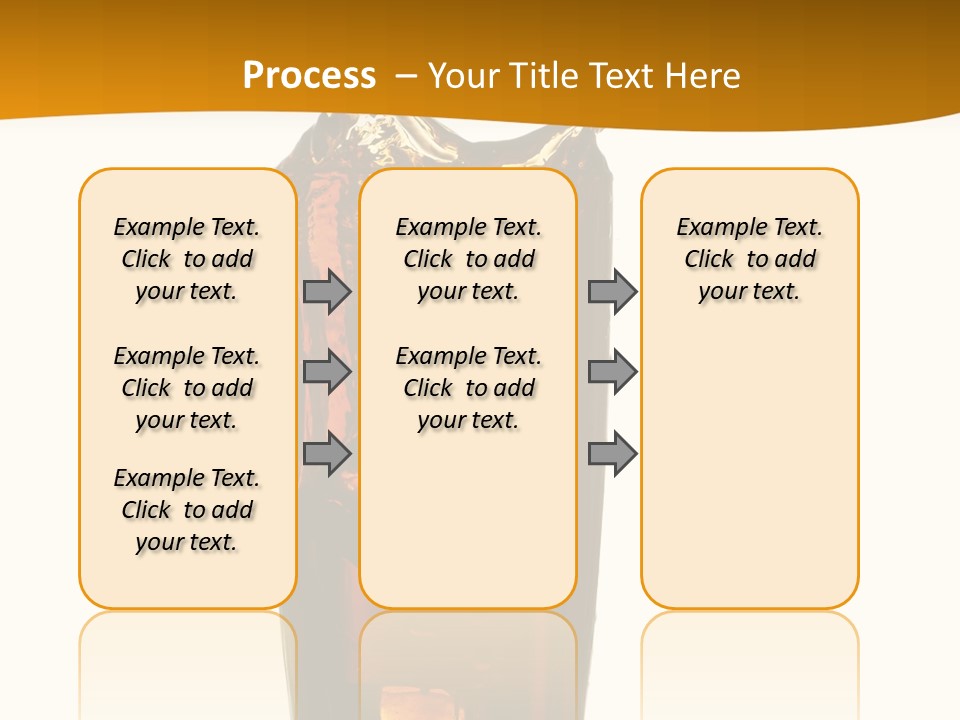 Process – Your Title Text Here

Example Text. Click to add your text.

Example Text. Click to add your text.

Example Text. Click to add your text.

Example Text. Click to add your text.

Example Text. Click to add your text.

Example Text. Click to add your text.